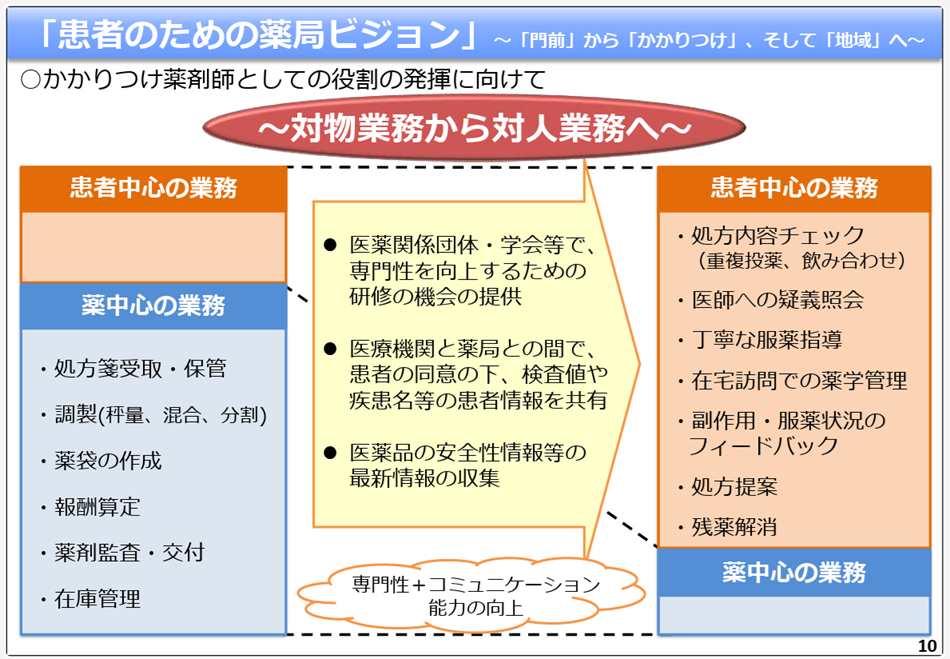 「患者のための薬局ビジョン」～「門前」から「かかりつけ」、そして「地域」へ～

○かかりつけ薬剤師としての役割の発揮に向けて

～対物業務から対人業務へ～

患者中心の業務

薬中心の業務

・処方箋受取・保管

・調製(秤量、混合、分割)

・薬袋の作成

・報酬算定

・薬剤監査・交付

・在庫管理

● 医薬関係団体・学会等で、専門性を向上するための研修の機会の提供

● 医療機関と薬局との間で、患者の同意の下、検査値や疾患名等の患者情報を共有

● 医薬品の安全性情報等の最新情報の収集

専門性＋コミュニケーション能力の向上

患者中心の業務

・処方内容チェック（重複投薬、飲み合わせ）

・医師への疑義照会

・丁寧な服薬指導

・在宅訪問での薬学管理

・副作用・服薬状況のフィードバック

・処方提案

・残薬解消

薬中心の業務

10